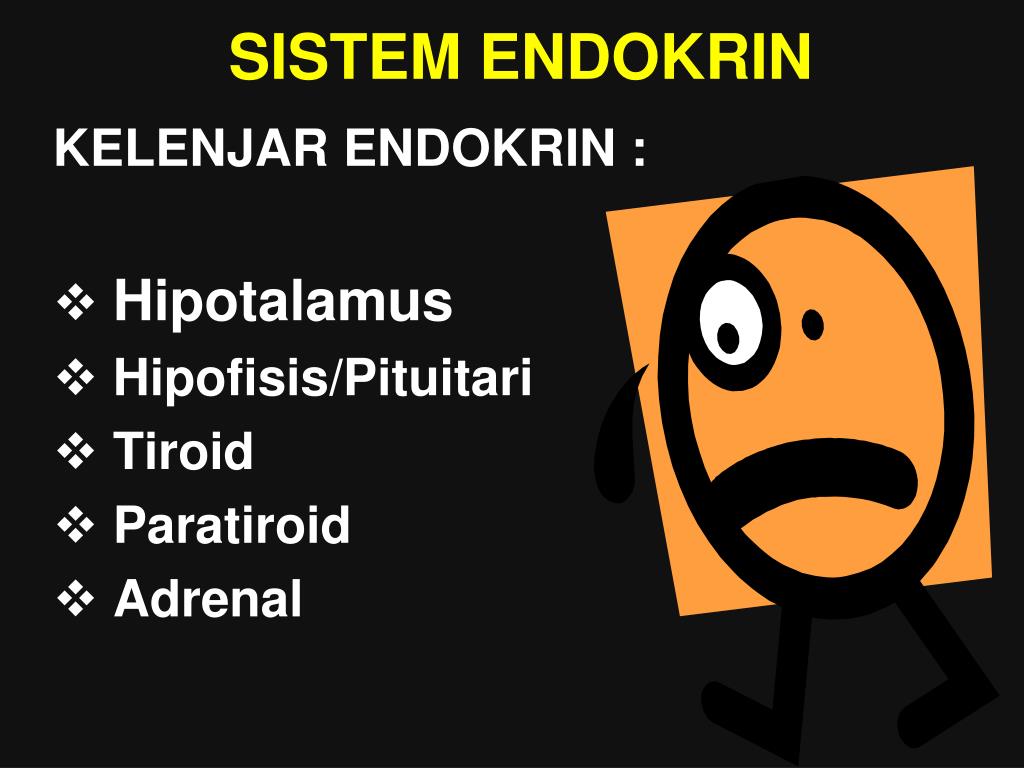 SISTEM ENDOKRIN

KELENJAR ENDOKRIN :

❖ Hipotalamus
❖ Hipofisis/Pituitari
❖ Tiroid
❖ Paratiroid
❖ Adrenal